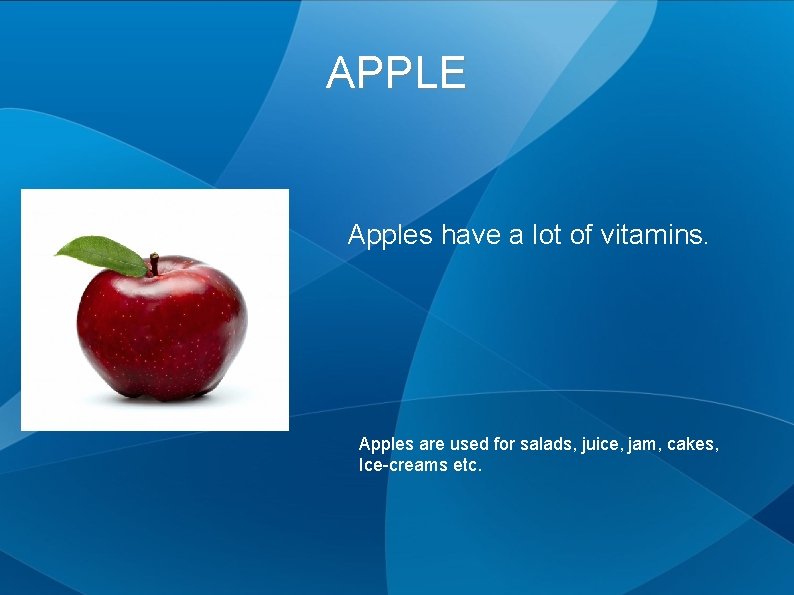 APPLE

Apples have a lot of vitamins.

Apples are used for salads, juice, jam, cakes, Ice-creams etc.